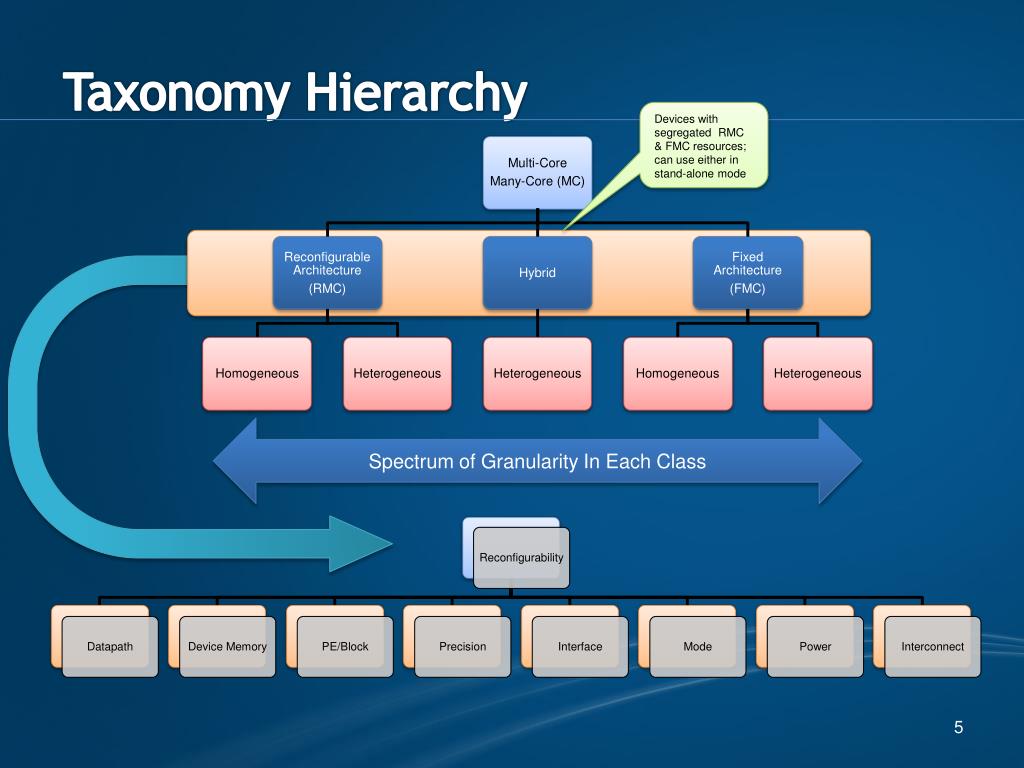 Taxonomy Hierarchy

Devices with segregated RMC & FMC resources; can use either in stand-alone mode

Multi-Core Many-Core (MC)

Reconfigurable Architecture (RMC)

Hybrid

Fixed Architecture (FMC)

Homogeneous

Heterogeneous

Heterogeneous

Homogeneous

Heterogeneous

Spectrum of Granularity In Each Class

Reconfigurability

Datapath

Device Memory

PE/Block

Precision

Interface

Mode

Power

Interconnect

5